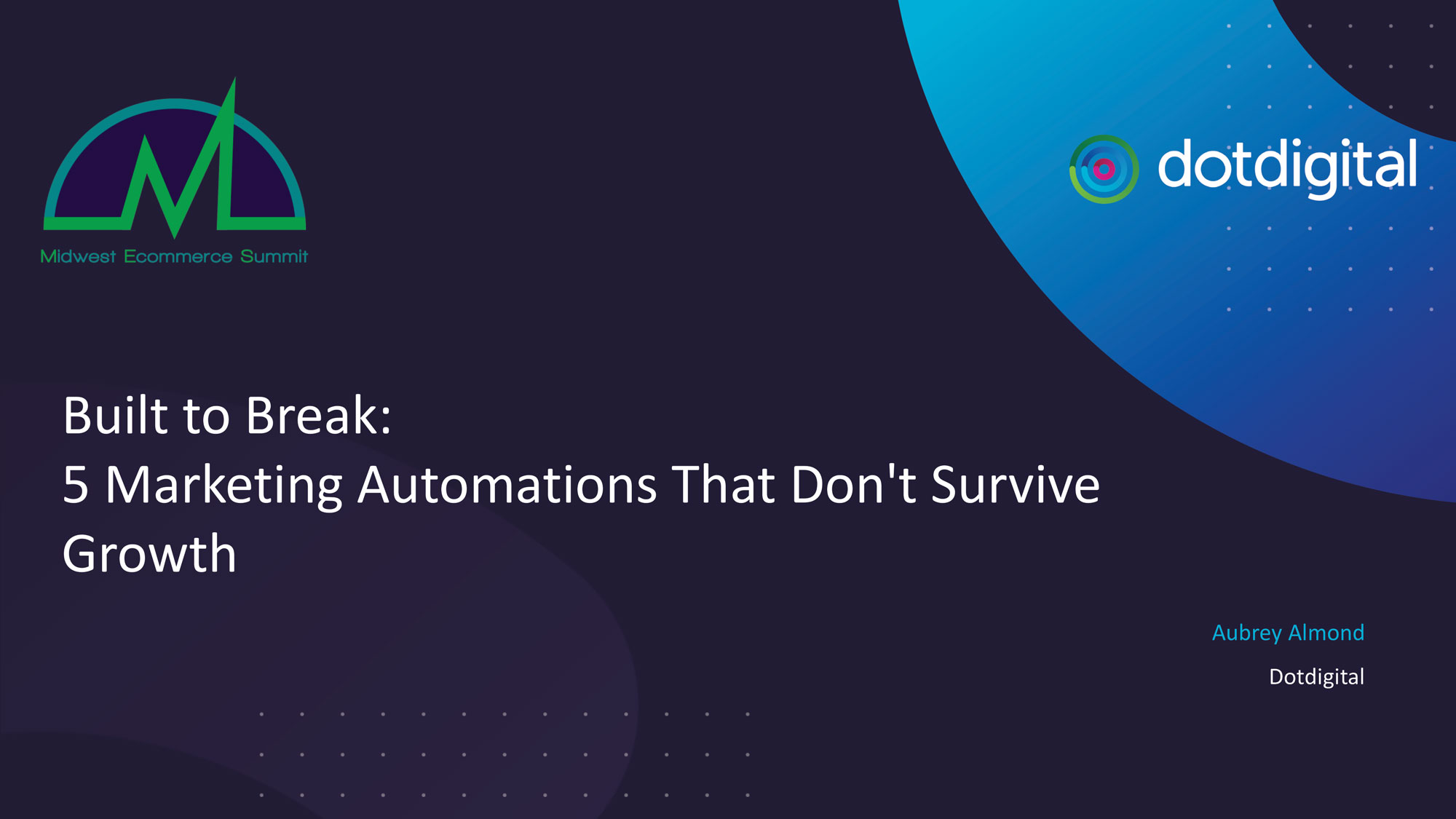 Midwest Ecommerce Summit

dotdigital

Built to Break:
5 Marketing Automations That Don't Survive Growth

Aubrey Almond

Dotdigital